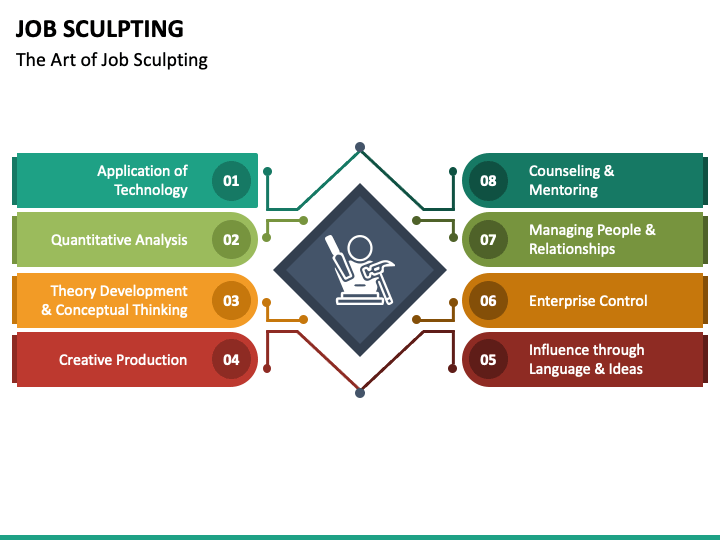 JOB SCULPTING
The Art of Job Sculpting

Application of Technology 01

Quantitative Analysis 02

Theory Development & Conceptual Thinking 03

Creative Production 04

08 Counseling & Mentoring

07 Managing People & Relationships

06 Enterprise Control

05 Influence through Language & Ideas